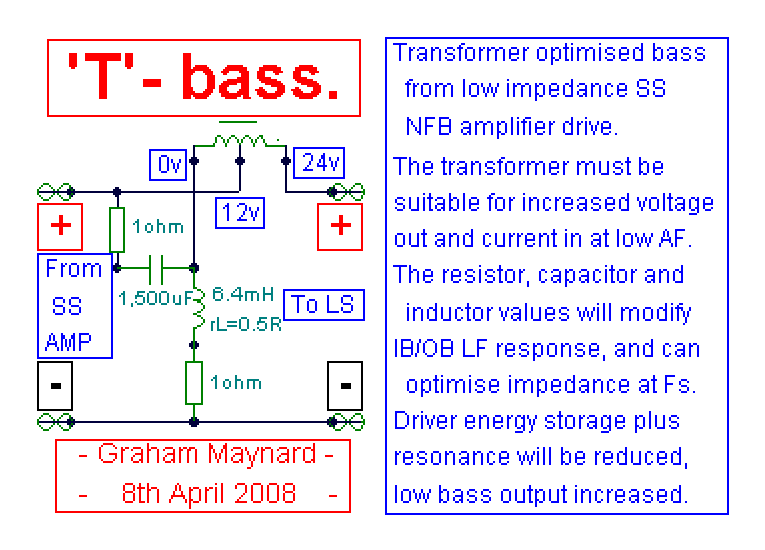 'T'- bass.

0v

24v

12v

+

+

1ohm

From SS AMP

1,500uF

6.4mH

rL=0.5R

To LS

1ohm

-

-

- Graham Maynard -

- 8th April 2008 -

Transformer optimised bass from low impedance SS NFB amplifier drive.

The transformer must be suitable for increased voltage out and current in at low AF.

The resistor, capacitor and inductor values will modify IB/OB LF response, and can optimise impedance at Fs.

Driver energy storage plus resonance will be reduced, low bass output increased.